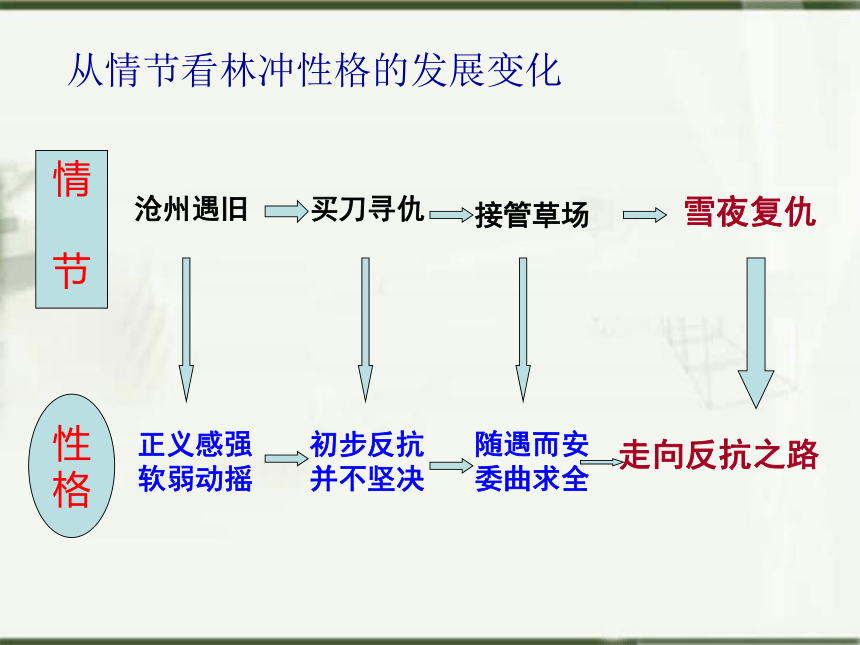 从情节看林冲性格的发展变化

情节

沧州遇旧 买刀寻仇 接管草场 雪夜复仇

性格

正义感强 软弱动摇

初步反抗 并不坚决

随遇而安 委曲求全

走向反抗之路